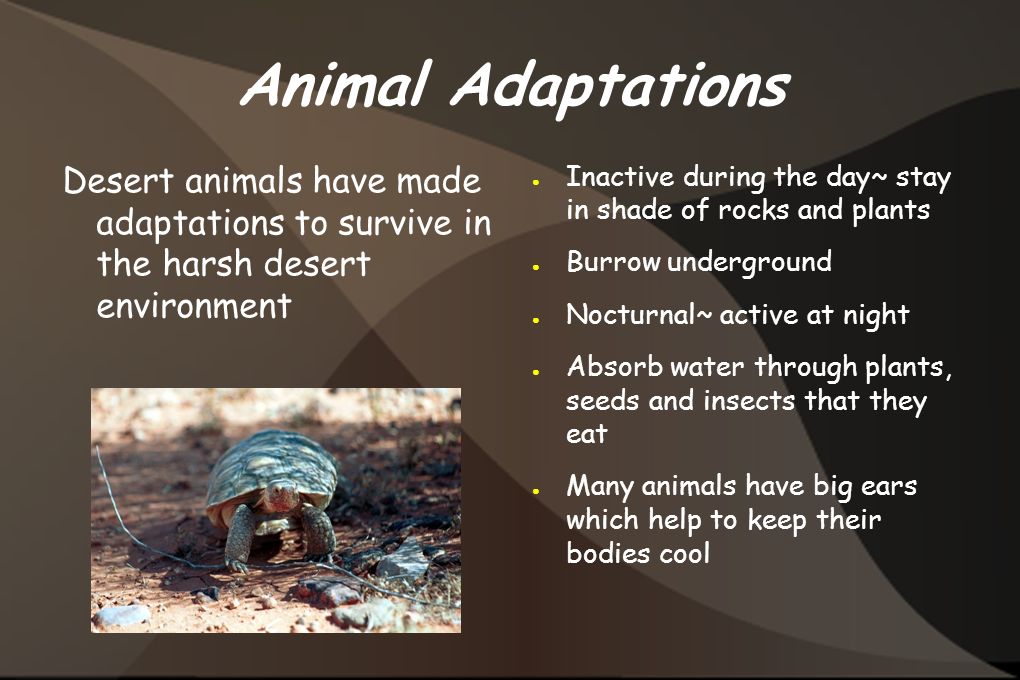 Animal Adaptations

Desert animals have made adaptations to survive in the harsh desert environment

- Inactive during the day~ stay in shade of rocks and plants
- Burrow underground
- Nocturnal~ active at night
- Absorb water through plants, seeds and insects that they eat
- Many animals have big ears which help to keep their bodies cool